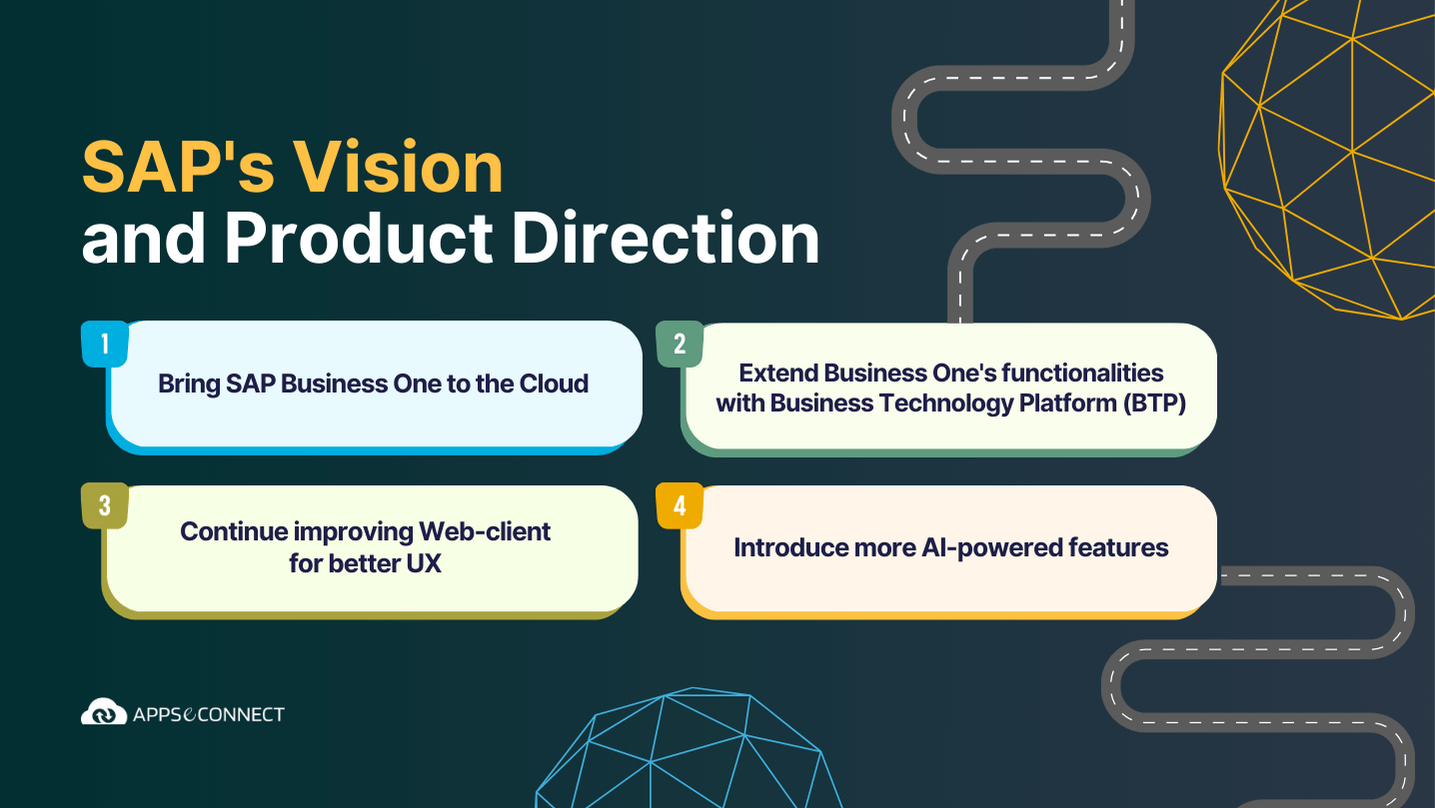 SAP's Vision
and Product Direction

1
Bring SAP Business One to the Cloud

2
Extend Business One's functionalities with Business Technology Platform (BTP)

3
Continue improving Web-client for better UX

4
Introduce more AI-powered features

APPSeCONNECT